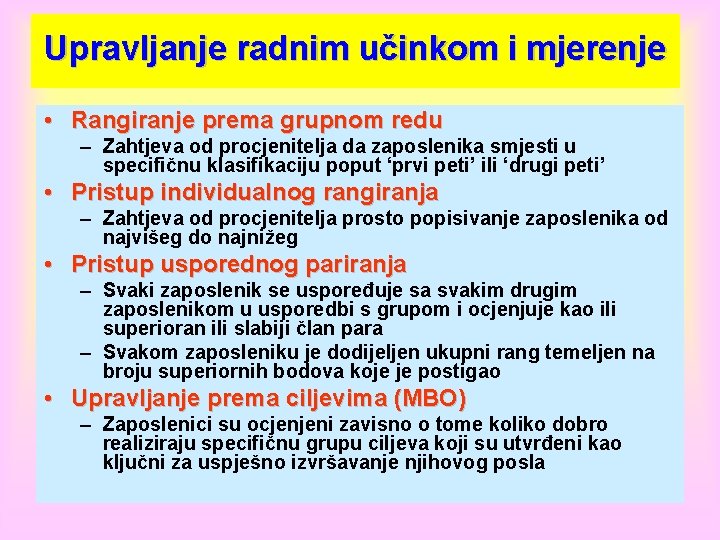 Upravljanje radnim učinkom i mjerenje

• Rangiranje prema grupnom redu
– Zahtjeva od procjenitelja da zaposlenika smjesti u specifičnu klasifikaciju poput ‘prvi peti’ ili ‘drugi peti’

• Pristup individualnog rangiranja
– Zahtjeva od procjenitelja prosto popisivanje zaposlenika od najvišeg do najnižeg

• Pristup usporednog pariranja
– Svaki zaposlenik se uspoređuje sa svakim drugim zaposlenikom u usporedbi s grupom i ocjenjuje kao ili superioran ili slabiji član para
– Svakom zaposleniku je dodijeljen ukupni rang temeljen na broju superiornih bodova koje je postigao

• Upravljanje prema ciljevima (MBO)
– Zaposlenici su ocjenjeni zavisno o tome koliko dobro realiziraju specifičnu grupu ciljeva koji su utvrđeni kao ključni za uspješno izvršavanje njihovog posla